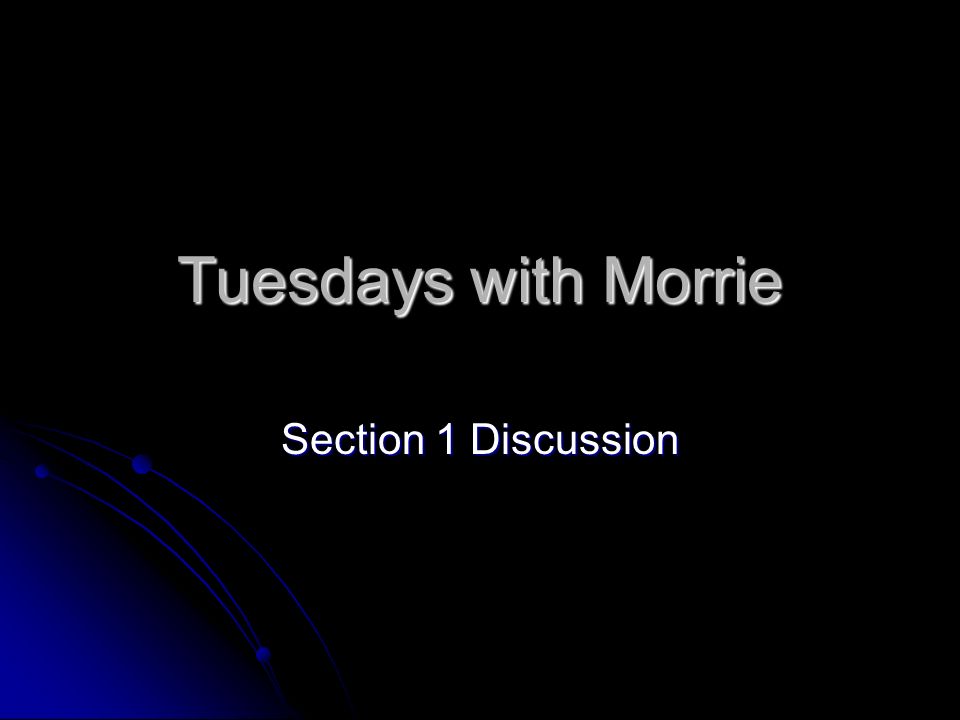 Tuesdays with Morrie

Section 1 Discussion